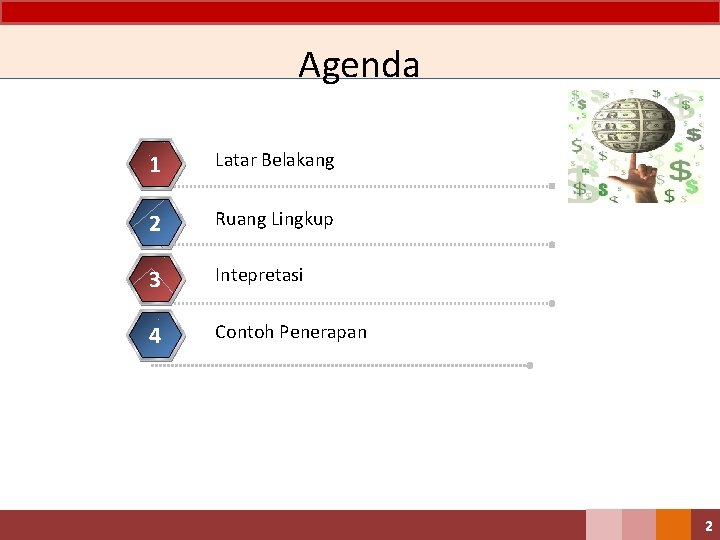 Agenda

1 Latar Belakang

2 Ruang Lingkup

3 Intepretasi

4 Contoh Penerapan

2